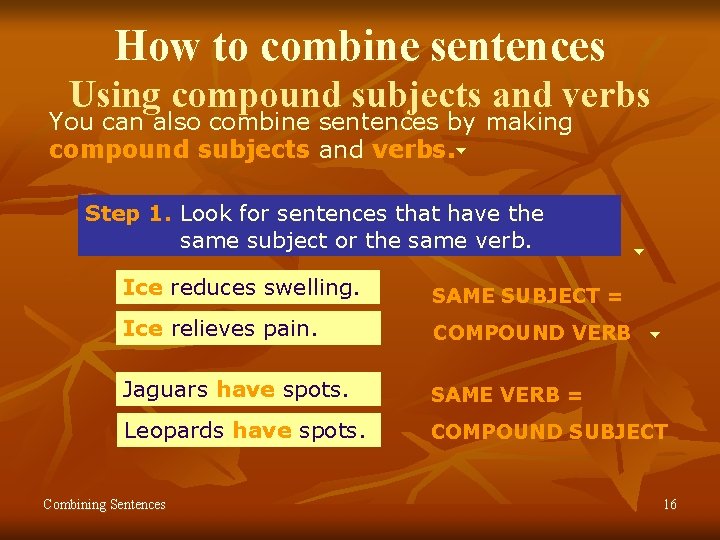 How to combine sentences
Using compound subjects and verbs

You can also combine sentences by making compound subjects and verbs.

Step 1. Look for sentences that have the same subject or the same verb.

Ice reduces swelling.

Ice relieves pain.

SAME SUBJECT = COMPOUND VERB

Jaguars have spots.

Leopards have spots.

SAME VERB = COMPOUND SUBJECT

Combining Sentences

16